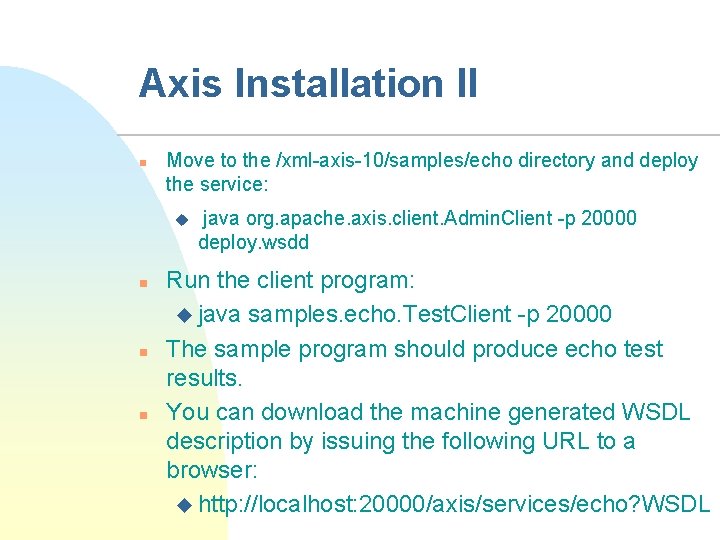 Axis Installation II

Move to the /xml-axis-10/samples/echo directory and deploy the service:

java org.apache.axis.client.AdminClient -p 20000 deploy.wsdd

Run the client program:

java samples.echo.TestClient -p 20000

The sample program should produce echo test results.

You can download the machine generated WSDL description by issuing the following URL to a browser:

http://localhost:20000/axis/services/echo?WSDL